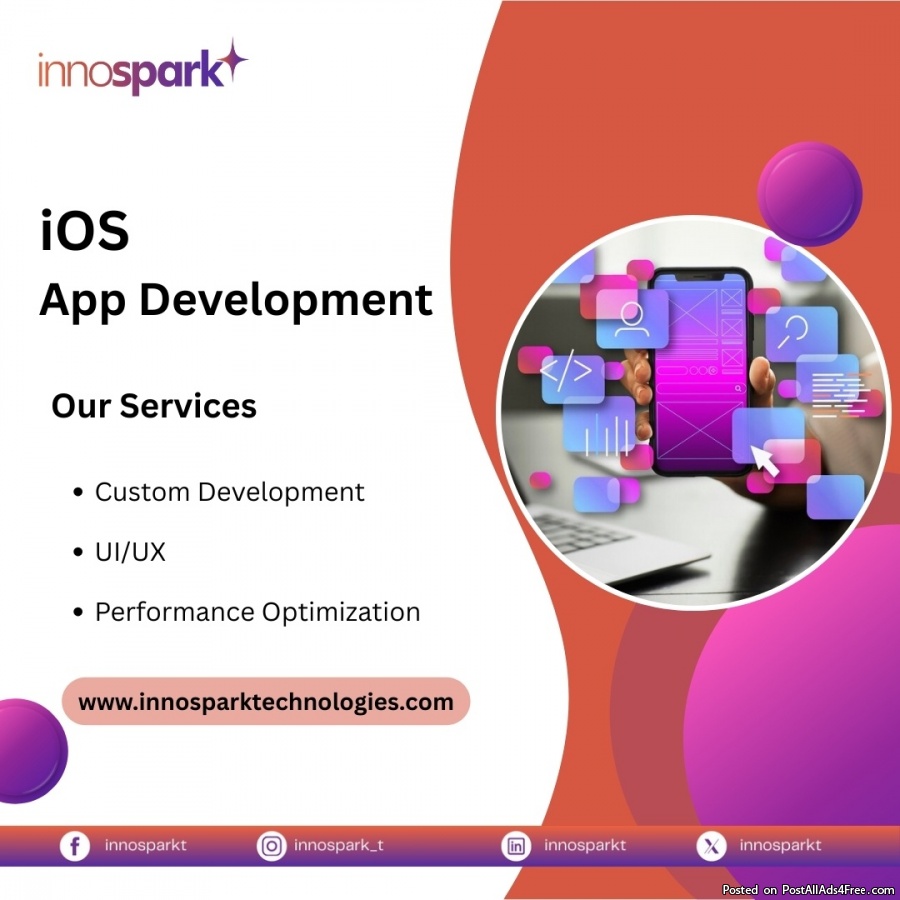 innospark

iOS
App Development

Our Services

• Custom Development
• UI/UX
• Performance Optimization

www.innosparktechnologies.com

innosparkt innospark_t innosparkt innosparkt

Posted on PostAllAds4Free.com